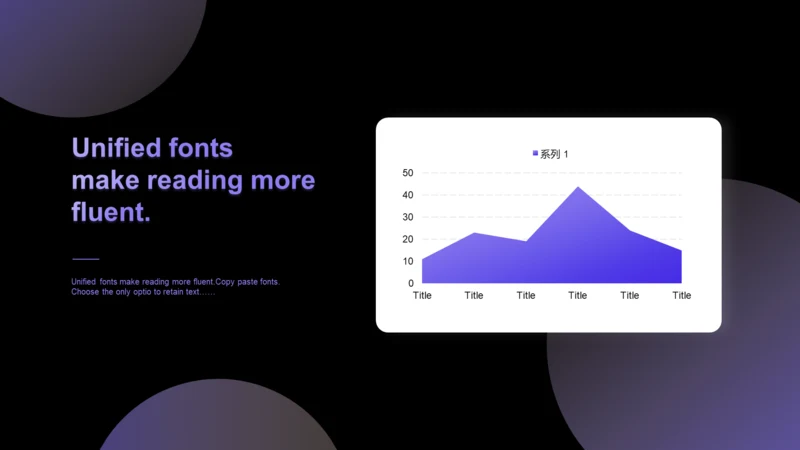 Unified fonts make reading more fluent.

Unified fonts make reading more fluent.Copy paste fonts. Choose the only optio to retain text……

系列 1

50
40
30
20
10
0

Title Title Title Title Title Title